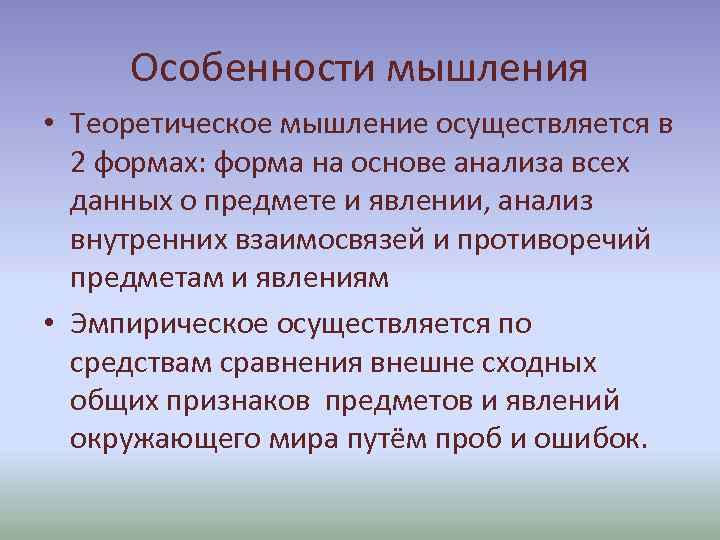 Особенности мышления

• Теоретическое мышление осуществляется в 2 формах: форма на основе анализа всех данных о предмете и явлении, анализ внутренних взаимосвязей и противоречий предметам и явлениям

• Эмпирическое осуществляется по средствам сравнения внешне сходных общих признаков  предметов и явлений окружающего мира путём проб и ошибок.